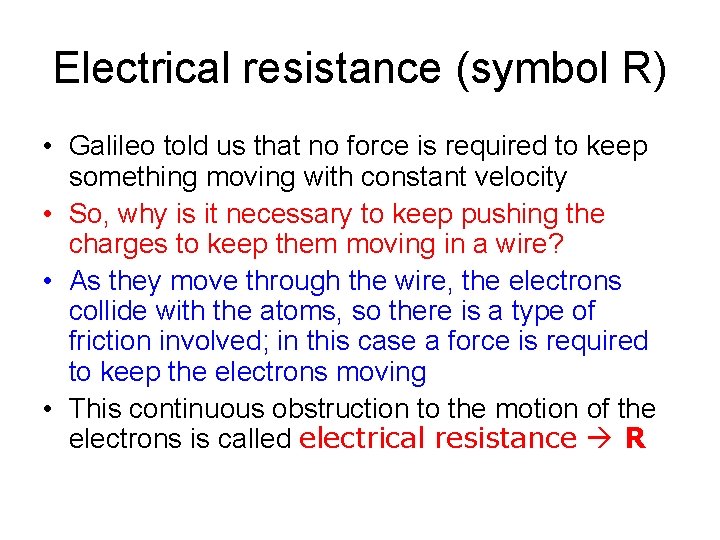 Electrical resistance (symbol R)

• Galileo told us that no force is required to keep something moving with constant velocity
• So, why is it necessary to keep pushing the charges to keep them moving in a wire?
• As they move through the wire, the electrons collide with the atoms, so there is a type of friction involved; in this case a force is required to keep the electrons moving
• This continuous obstruction to the motion of the electrons is called electrical resistance → R